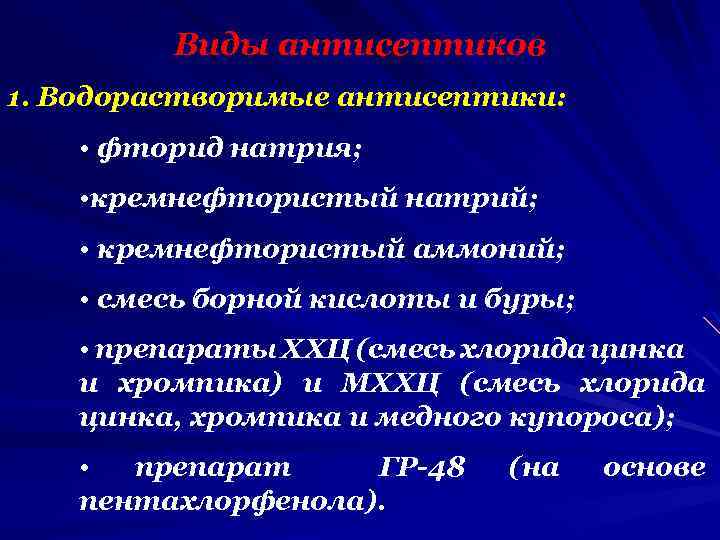 Виды антисептиков

1. Водорастворимые антисептики:

• фторид натрия;

•кремнефтористый натрий;

• кремнефтористый аммоний;

• смесь борной кислоты и буры;

• препараты ХХЦ (смесь хлорида цинка и хромпика) и МХХЦ (смесь хлорида цинка, хромпика и медного купороса);

• препарат ГР-48 (на основе пентахлорфенола).